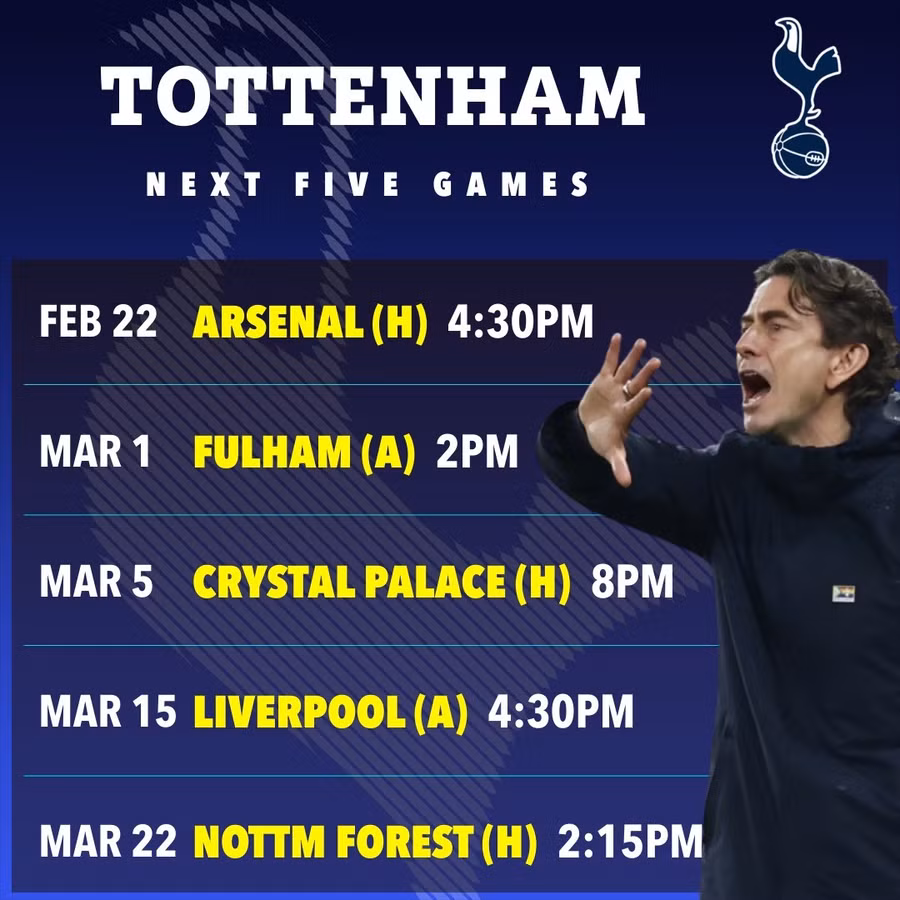 TOTTENHAM

NEXT FIVE GAMES

FEB 22 ARSENAL (H) 4:30PM

MAR 1 FULHAM (A) 2PM

MAR 5 CRYSTAL PALACE (H) 8PM

MAR 15 LIVERPOOL (A) 4:30PM

MAR 22 NOTTM FOREST (H) 2:15PM